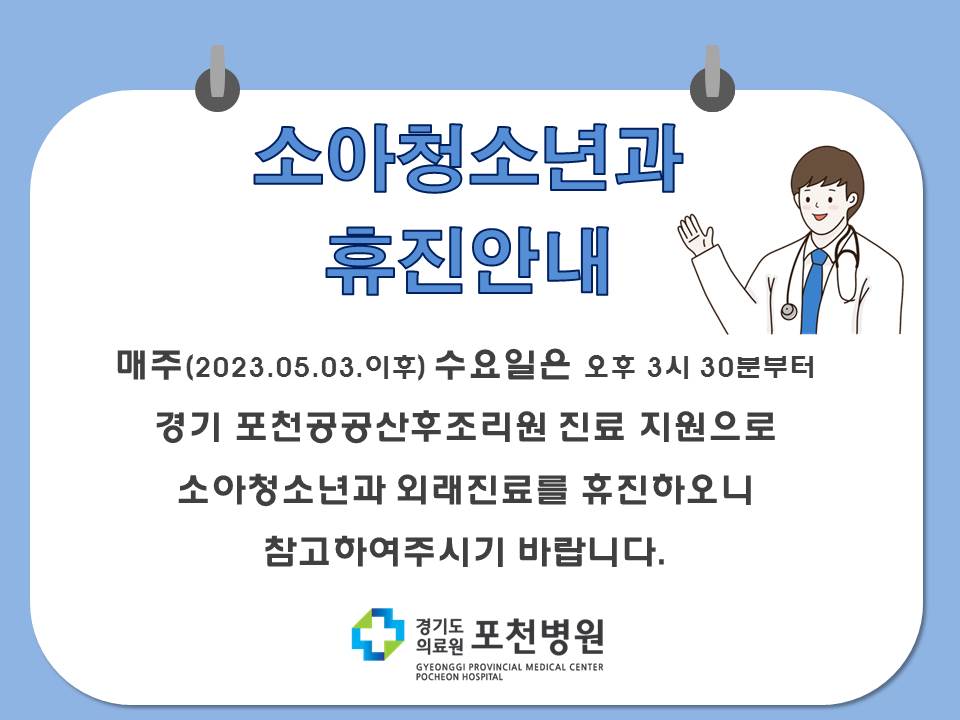 소아청소년과 휴진안내

매주(2023.05.03.이후) 수요일은 오후 3시 30분부터 경기 포천공공산후조리원 진료 지원으로 소아청소년과 외래진료를 휴진하오니 참고하여주시기 바랍니다.

경기도 의료원 포천병원
GYEONGGI PROVINCIAL MEDICAL CENTER POCHEON HOSPITAL